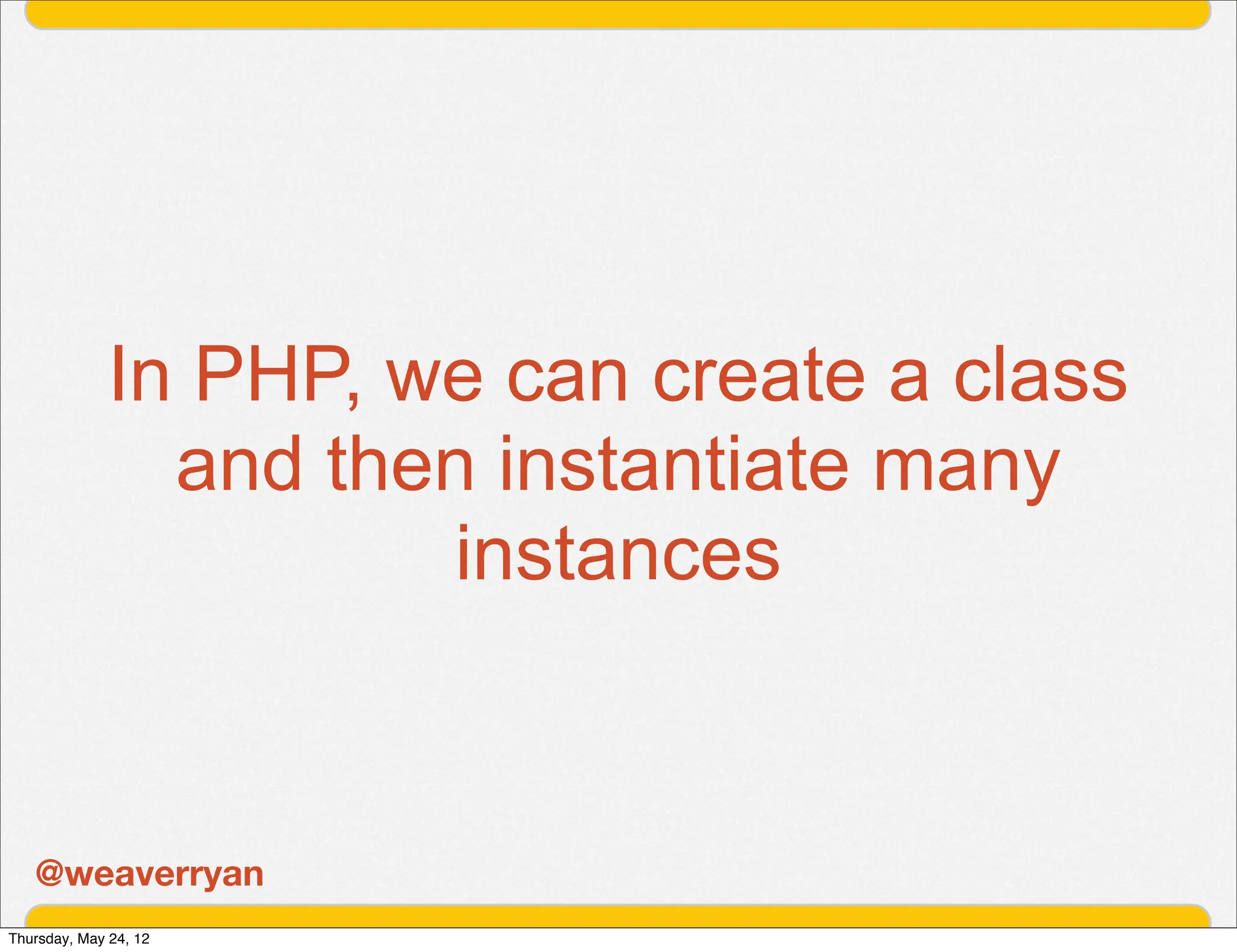 In PHP, we can create a class and then instantiate many instances

@weaverryan

Thursday, May 24, 12